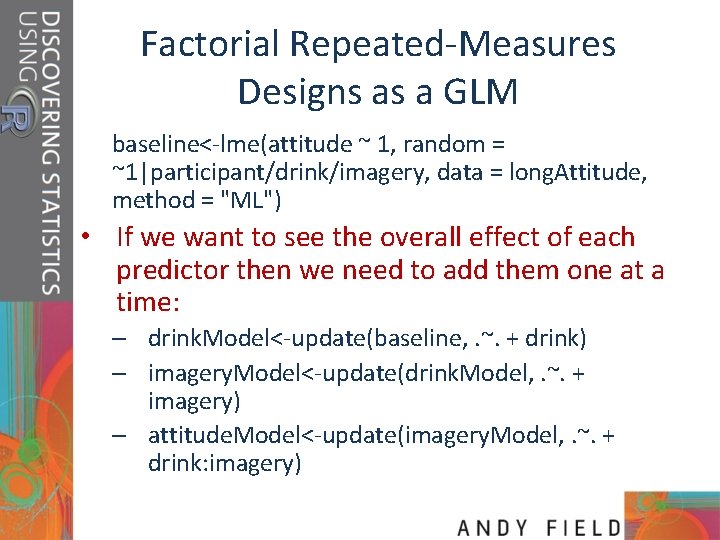 DISCOVERING STATISTICS USING R

Factorial Repeated-Measures Designs as a GLM

baseline<-lme(attitude ~ 1, random = ~1|participant/drink/imagery, data = longAttitude, method = "ML")

• If we want to see the overall effect of each predictor then we need to add them one at a time:

– drinkModel<-update(baseline, .~. + drink)

– imageryModel<-update(drinkModel, .~. + imagery)

– attitudeModel<-update(imageryModel, .~. + drink:imagery)

ANDY FIELD